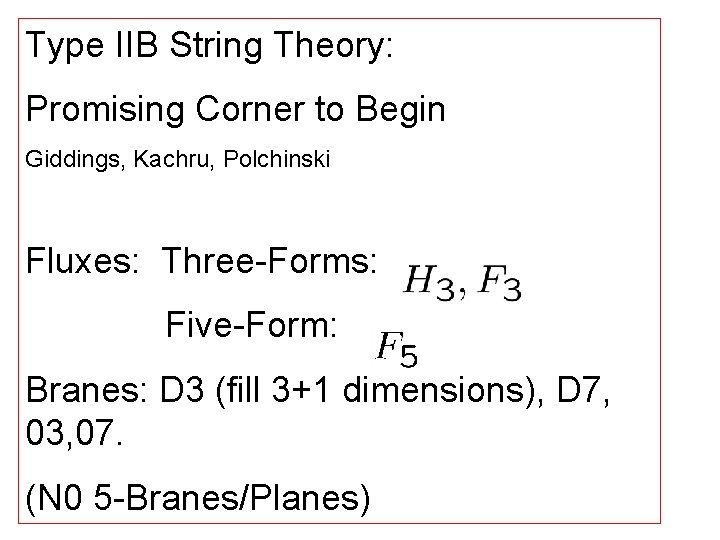 Type IIB String Theory:

Promising Corner to Begin

Giddings, Kachru, Polchinski

Fluxes: Three-Forms: $H_3, F_3$

Five-Form: $F_5$

Branes: D3 (fill 3+1 dimensions), D7, 03,07.

(N0 5-Branes/Planes)